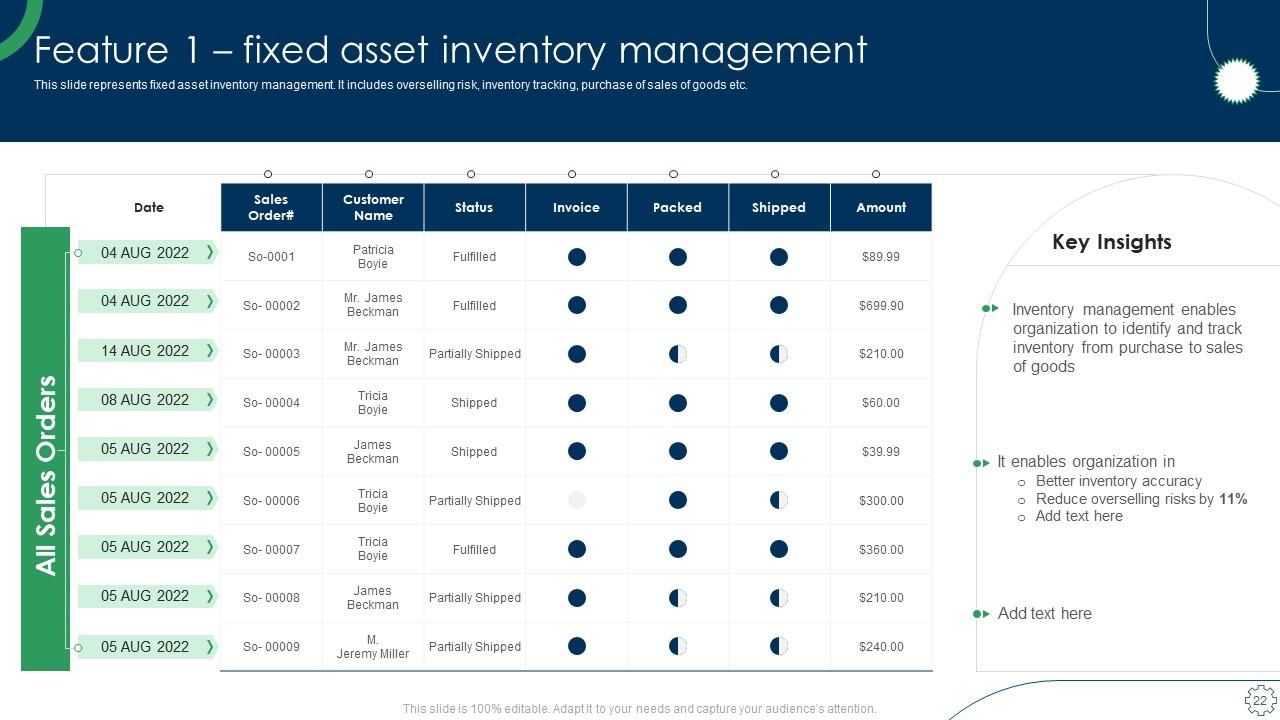 Feature 1 – fixed asset inventory management

This slide represents fixed asset inventory management. It includes overselling risk, inventory tracking, purchase of sales of goods etc.

All Sales Orders

| Date | Sales Order# | Customer Name | Status | Invoice | Packed | Shipped | Amount |
|---|---|---|---|---|---|---|---|
| 04 AUG 2022 | So-0001 | Patricia Boyie | Fulfilled | | | | $89.99 |
| 04 AUG 2022 | So- 00002 | Mr. James Beckman | Fulfilled | | | | $699.90 |
| 14 AUG 2022 | So- 00003 | Mr. James Beckman | Partially Shipped | | | | $210.00 |
| 08 AUG 2022 | So- 00004 | Tricia Boyie | Shipped | | | | $60.00 |
| 05 AUG 2022 | So- 00005 | James Beckman | Shipped | | | | $39.99 |
| 05 AUG 2022 | So- 00006 | Tricia Boyie | Partially Shipped | | | | $300.00 |
| 05 AUG 2022 | So- 00007 | Tricia Boyie | Fulfilled | | | | $360.00 |
| 05 AUG 2022 | So- 00008 | James Beckman | Partially Shipped | | | | $210.00 |
| 05 AUG 2022 | So- 00009 | M. Jeremy Miller | Partially Shipped | | | | $240.00 |

Key Insights

Inventory management enables organization to identify and track inventory from purchase to sales of goods

It enables organization in
○ Better inventory accuracy
○ Reduce overselling risks by 11%
○ Add text here

Add text here

This slide is 100% editable. Adapt it to your needs and capture your audience's attention.

22